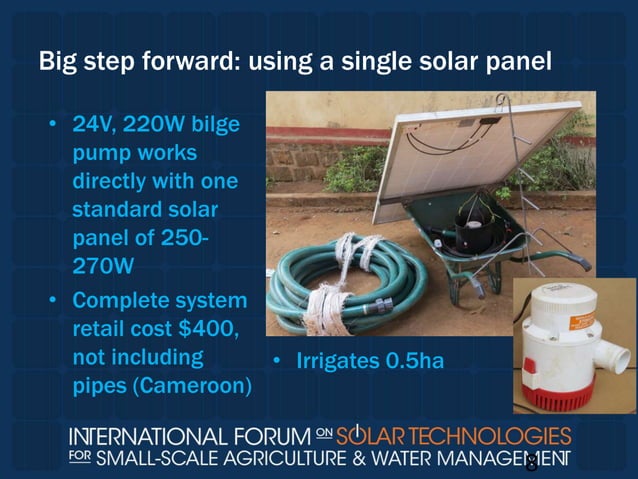 Big step forward: using a single solar panel

• 24V, 220W bilge pump works directly with one standard solar panel of 250-270W

• Complete system retail cost $400, not including pipes (Cameroon)

• Irrigates 0.5ha

INTERNATIONAL FORUM ON SOLAR TECHNOLOGIES FOR SMALL-SCALE AGRICULTURE & WATER MANAGEMENT

8